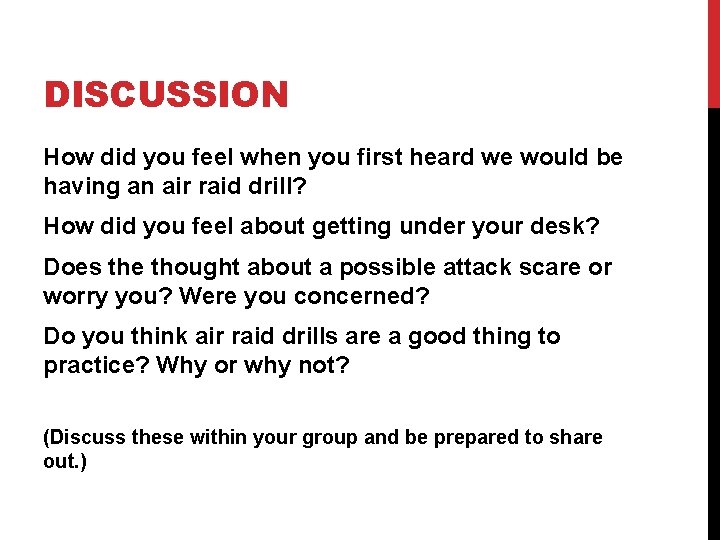 DISCUSSION

How did you feel when you first heard we would be having an air raid drill?

How did you feel about getting under your desk?

Does the thought about a possible attack scare or worry you? Were you concerned?

Do you think air raid drills are a good thing to practice? Why or why not?

(Discuss these within your group and be prepared to share out.)